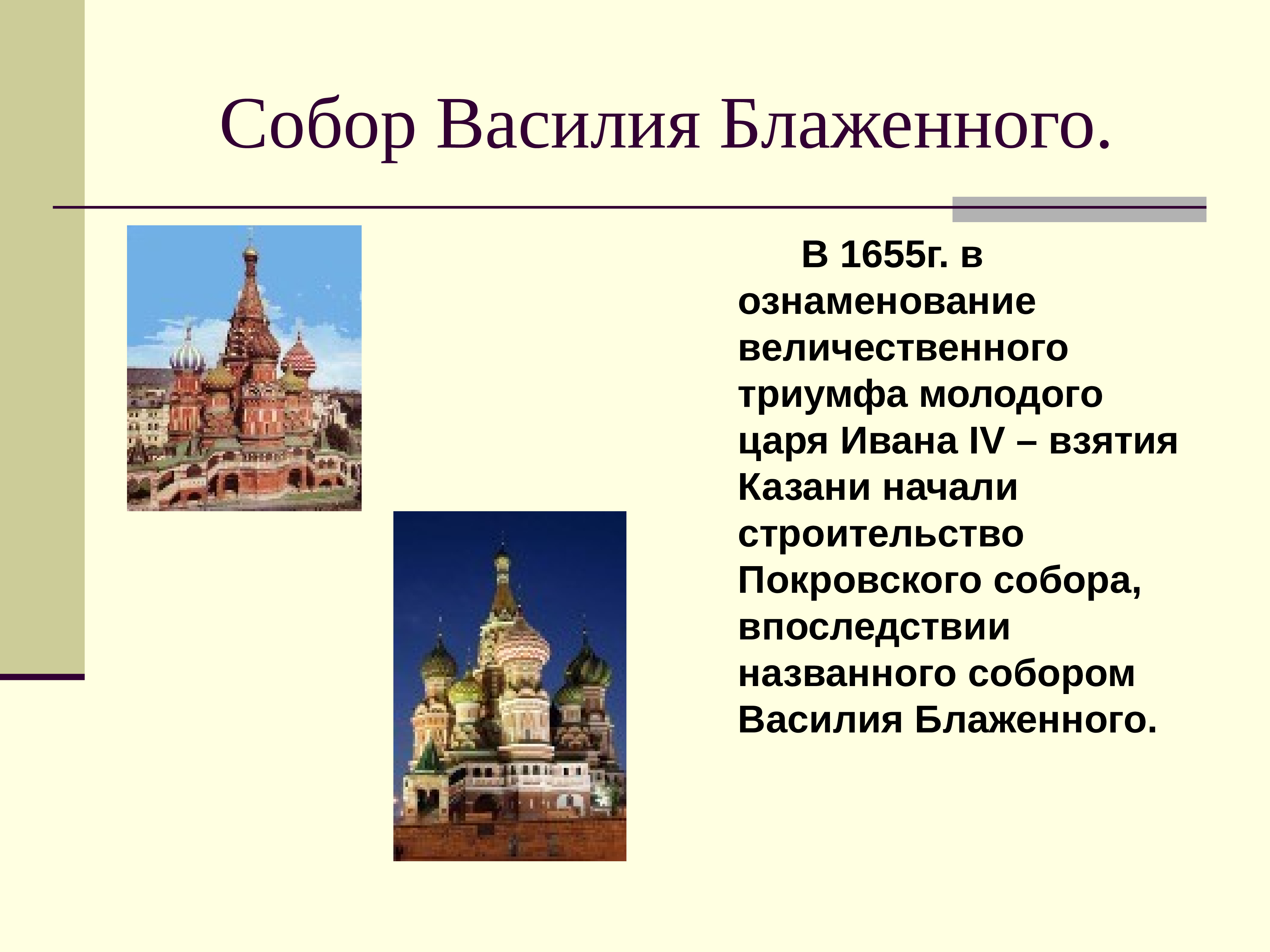 Собор Василия Блаженного.

В 1655г. в ознаменование величественного триумфа молодого царя Ивана IV – взятия Казани начали строительство Покровского собора, впоследствии названного собором Василия Блаженного.